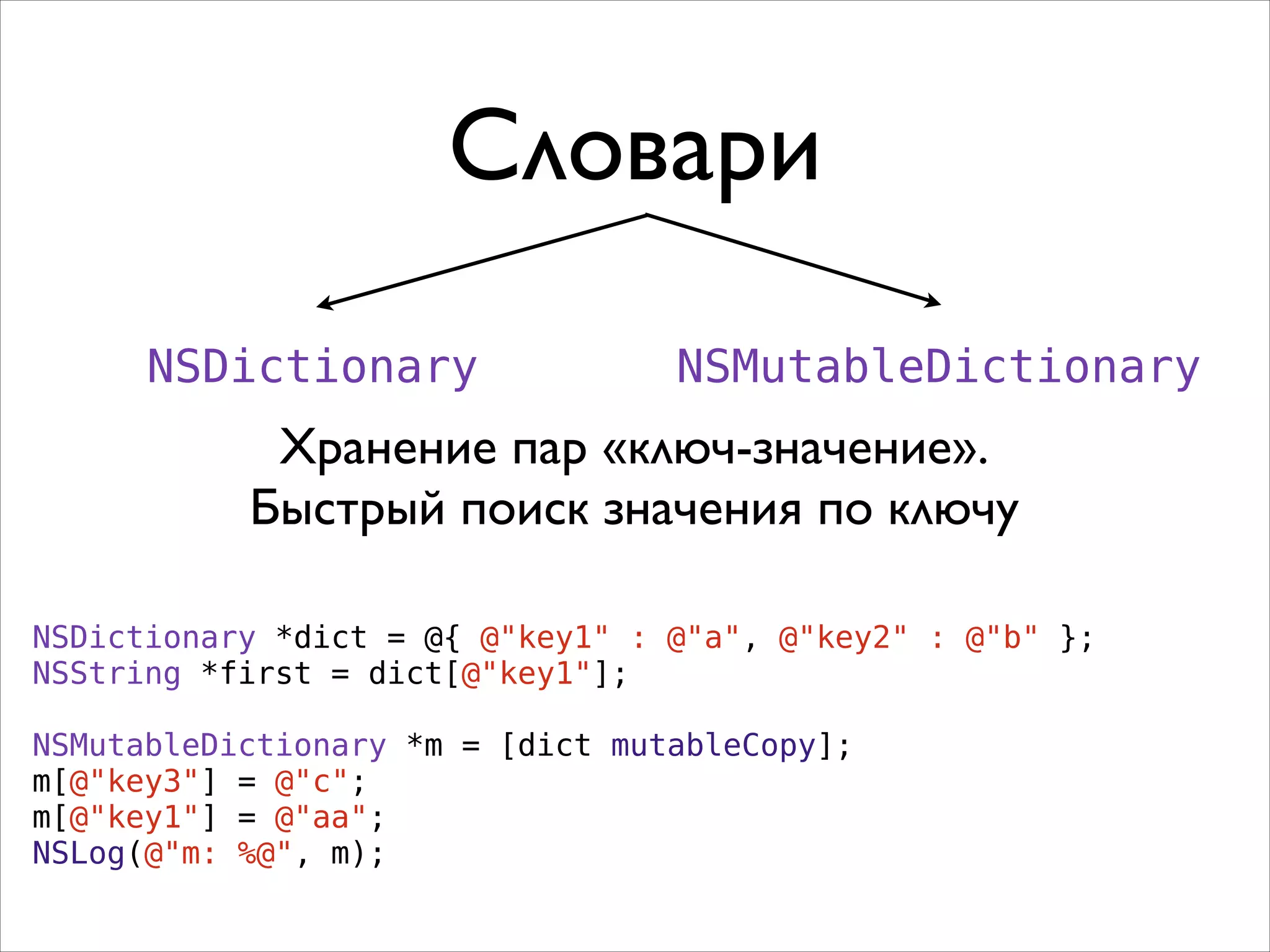 Словари

NSDictionary

NSMutableDictionary

Хранение пар «ключ-значение».
Быстрый поиск значения по ключу

NSDictionary *dict = @{ @"key1" : @"a", @"key2" : @"b" };
NSString *first = dict[@"key1"];

NSMutableDictionary *m = [dict mutableCopy];
m[@"key3"] = @"c";
m[@"key1"] = @"aa";
NSLog(@"m: %@", m);